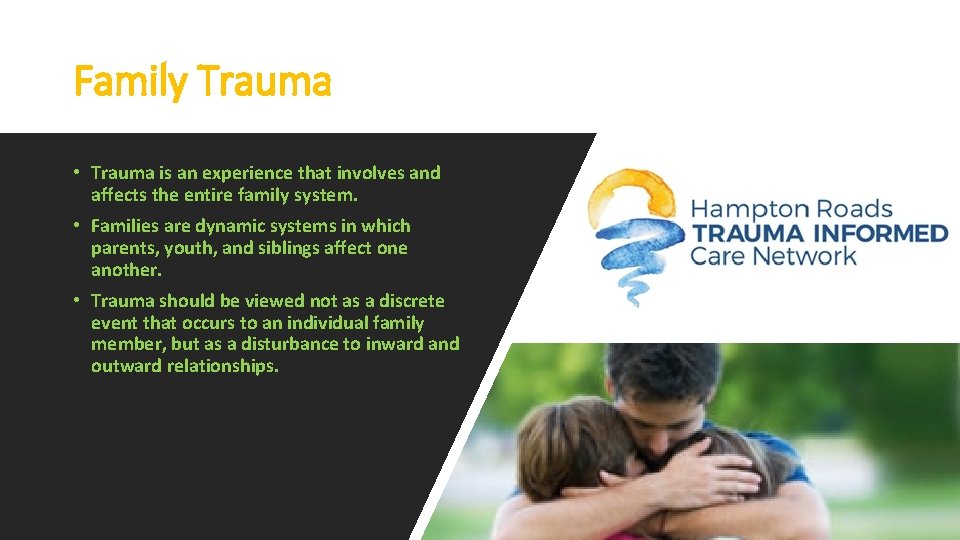 Family Trauma

• Trauma is an experience that involves and affects the entire family system.

• Families are dynamic systems in which parents, youth, and siblings affect one another.

• Trauma should be viewed not as a discrete event that occurs to an individual family member, but as a disturbance to inward and outward relationships.

Hampton Roads
TRAUMA INFORMED
Care Network